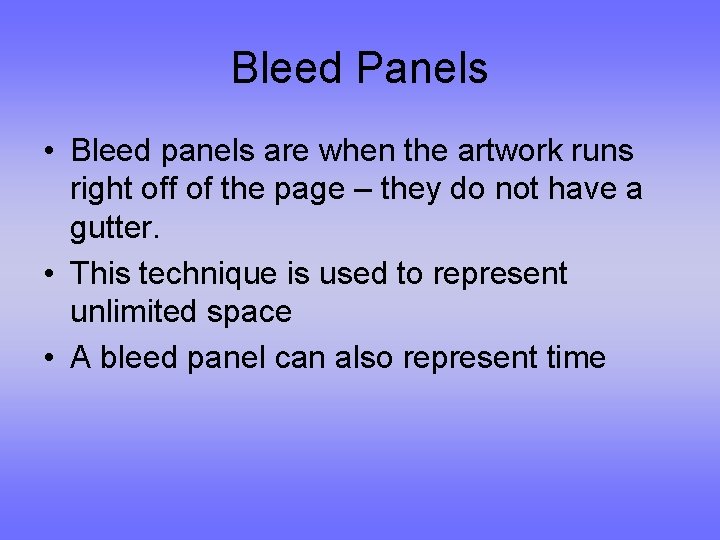 Bleed Panels

• Bleed panels are when the artwork runs right off of the page – they do not have a gutter.
• This technique is used to represent unlimited space
• A bleed panel can also represent time